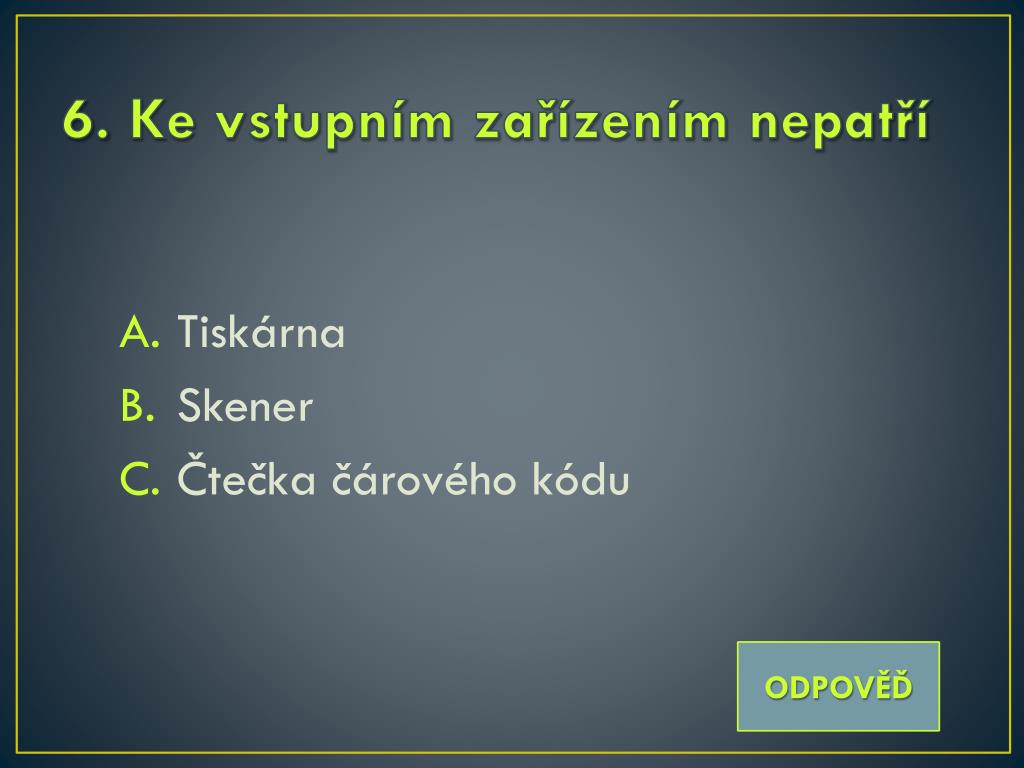 6. Ke vstupním zařízením nepatří

A. Tiskárna
B. Skener
C. Čtečka čárového kódu

ODPOVĚĎ